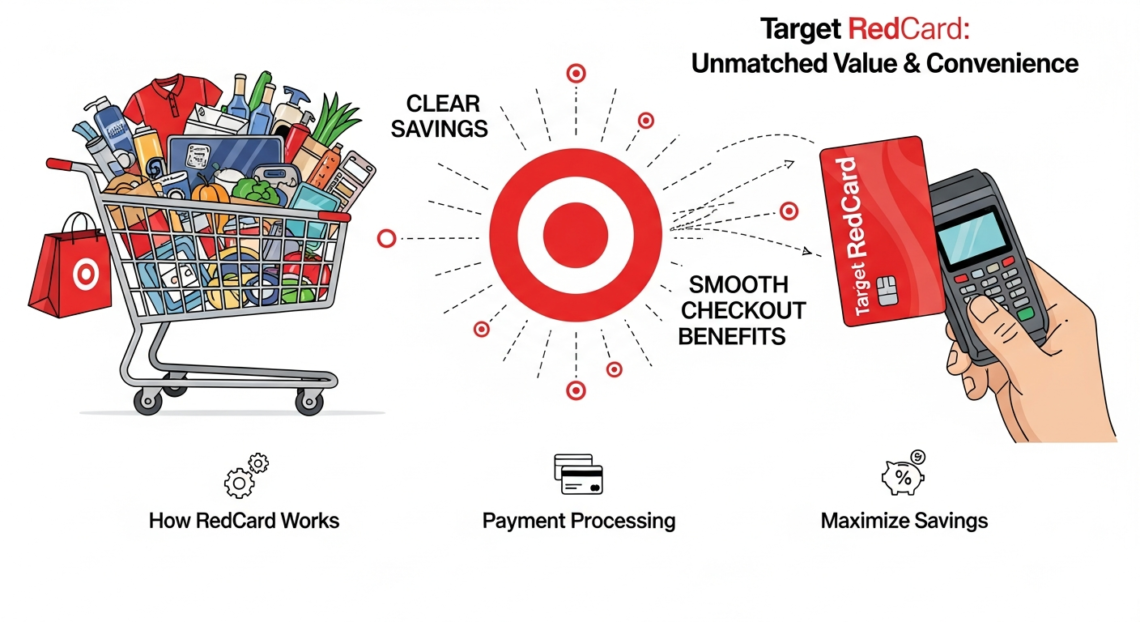 Target RedCard:
Unmatched Value & Convenience

CLEAR SAVINGS

SMOOTH CHECKOUT BENEFITS

Target RedCard

How RedCard Works

Payment Processing

Maximize Savings